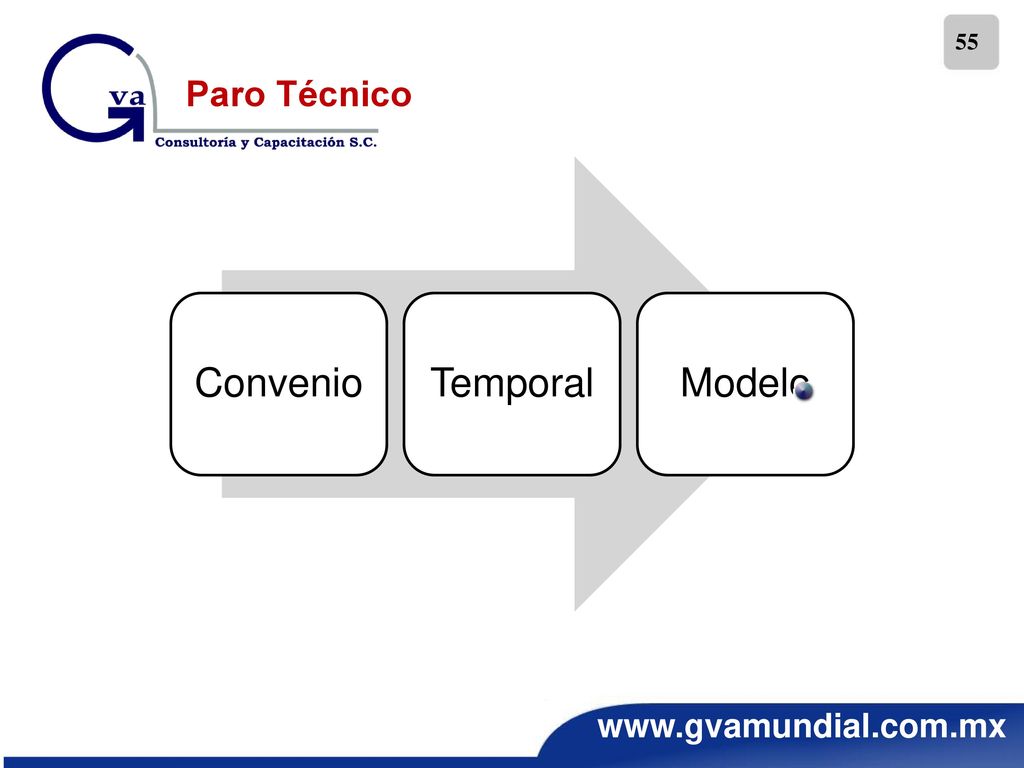 55

Gva

Paro Técnico

Consultoría y Capacitación S.C.

Convenio

Temporal

Modelo

www.gvamundial.com.mx